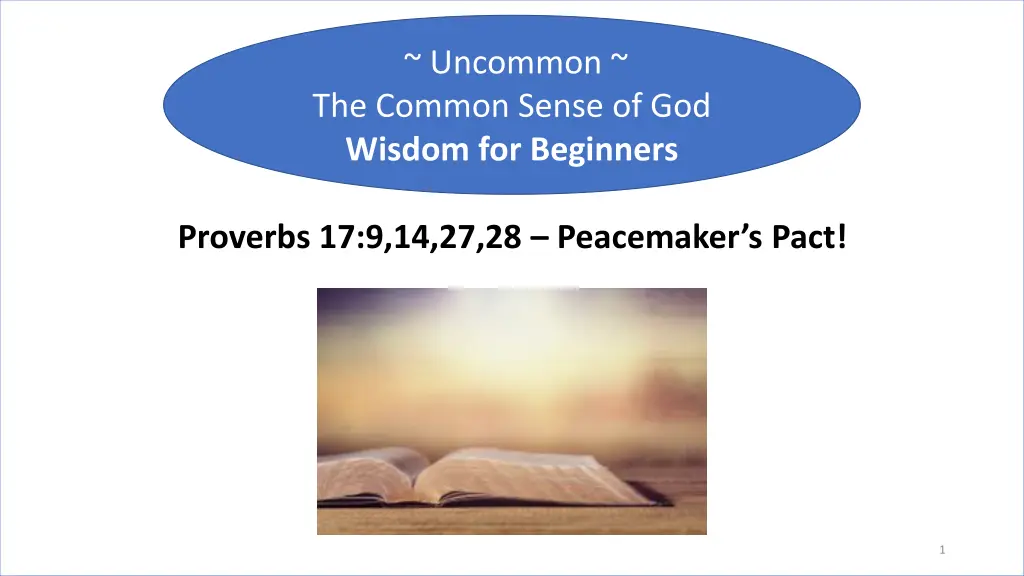 ~ Uncommon ~
The Common Sense of God
Wisdom for Beginners

Proverbs 17:9,14,27,28 – Peacemaker's Pact!

1